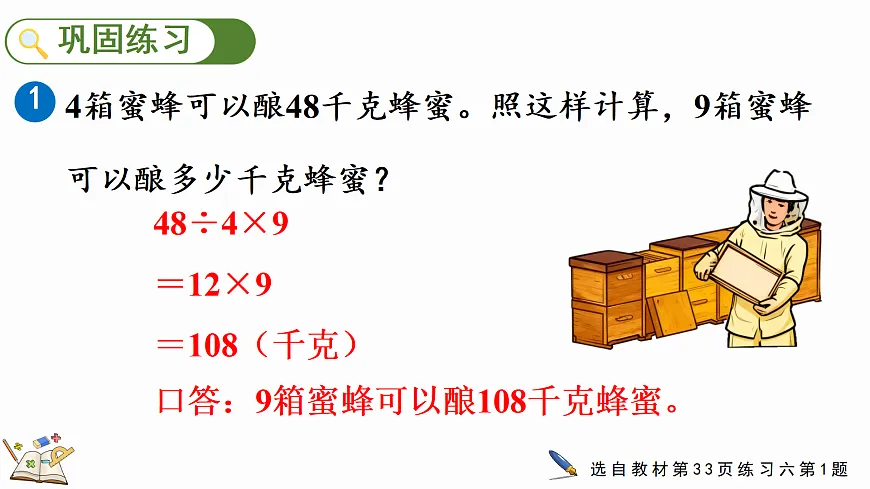 巩固练习

1 4箱蜜蜂可以酿48千克蜂蜜。照这样计算，9箱蜜蜂可以酿多少千克蜂蜜？

$48 \div 4 \times 9$

$= 12 \times 9$

$= 108$（千克）

口答：9箱蜜蜂可以酿108千克蜂蜜。

选自教材第33页练习六第1题